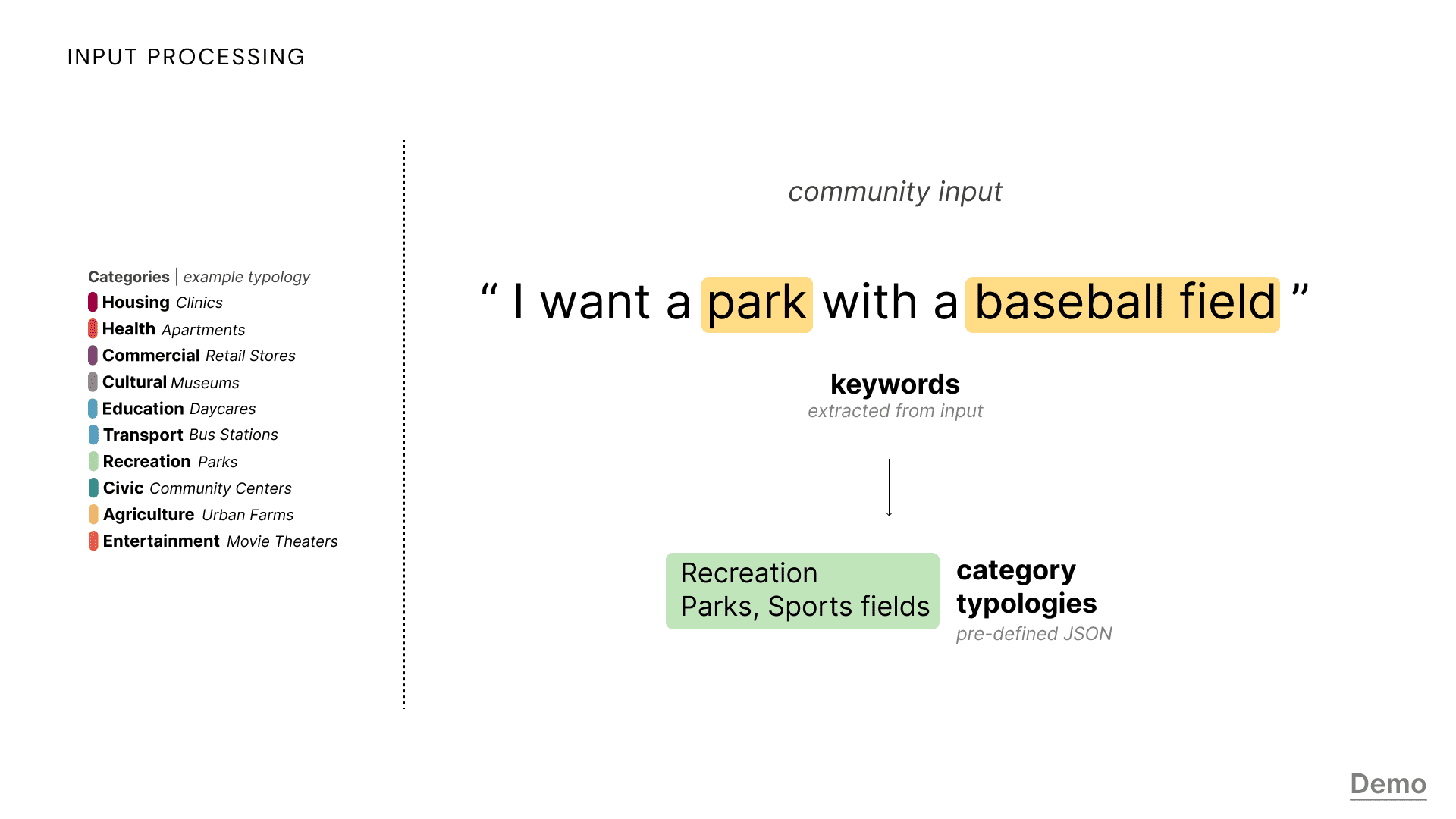 INPUT PROCESSING

Categories | example typology
Housing Clinics
Health Apartments
Commercial Retail Stores
Cultural Museums
Education Daycares
Transport Bus Stations
Recreation Parks
Civic Community Centers
Agriculture Urban Farms
Entertainment Movie Theaters

community input

“ I want a park with a baseball field ”

keywords
extracted from input

Recreation
Parks, Sports fields

category typologies
pre-defined JSON

Demo